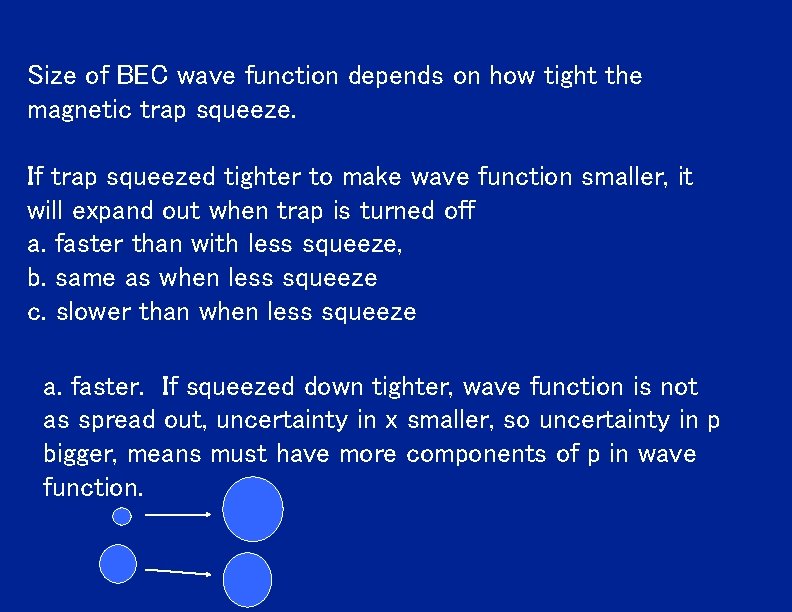 Size of BEC wave function depends on how tight the magnetic trap squeeze.

If trap squeezed tighter to make wave function smaller, it will expand out when trap is turned off
a. faster than with less squeeze,
b. same as when less squeeze
c. slower than when less squeeze

a. faster. If squeezed down tighter, wave function is not as spread out, uncertainty in x smaller, so uncertainty in p bigger, means must have more components of p in wave function.